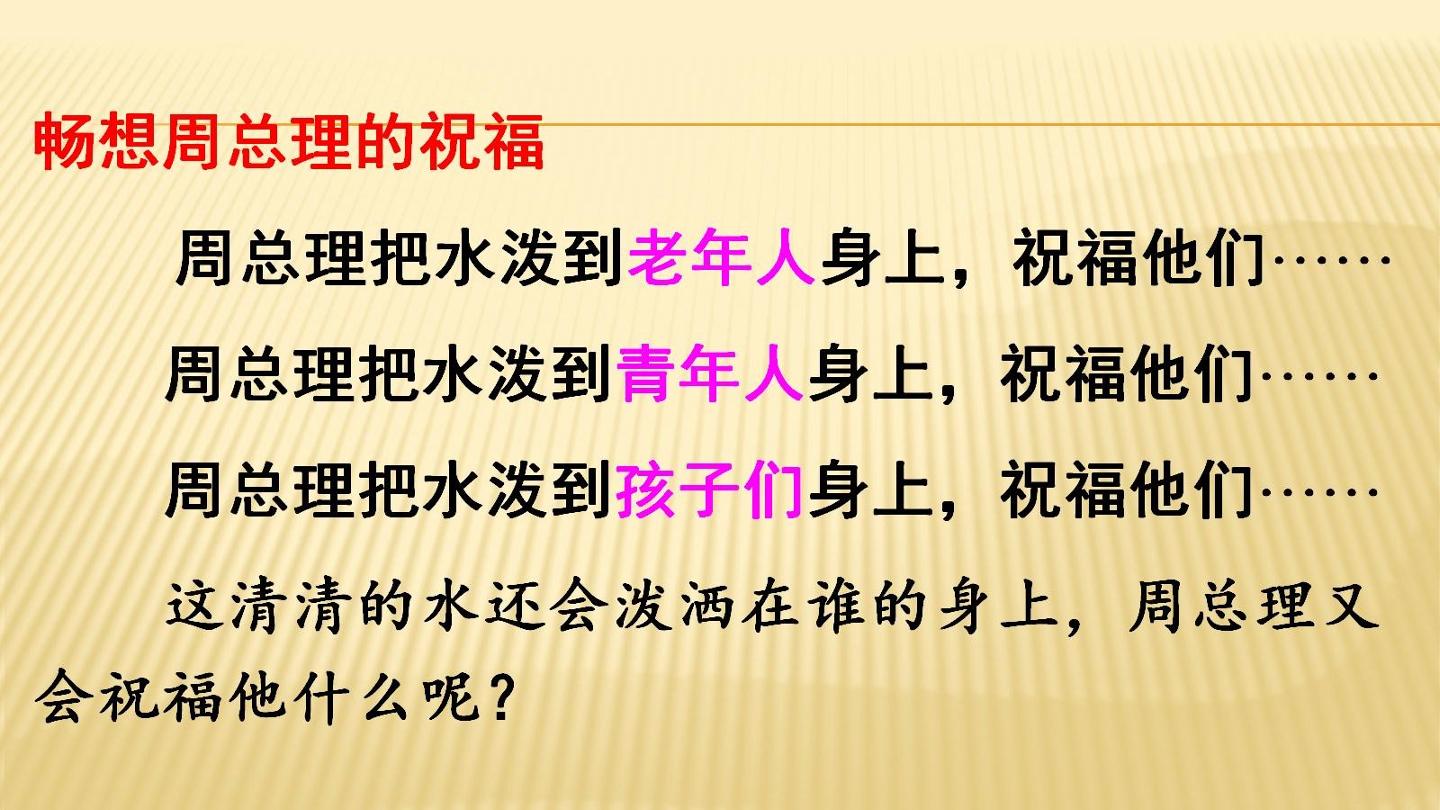 畅想周总理的祝福

周总理把水泼到老年人身上，祝福他们……

周总理把水泼到青年人身上，祝福他们……

周总理把水泼到孩子们身上，祝福他们……

这清清的水还会泼洒在谁的身上，周总理又会祝福他什么呢？